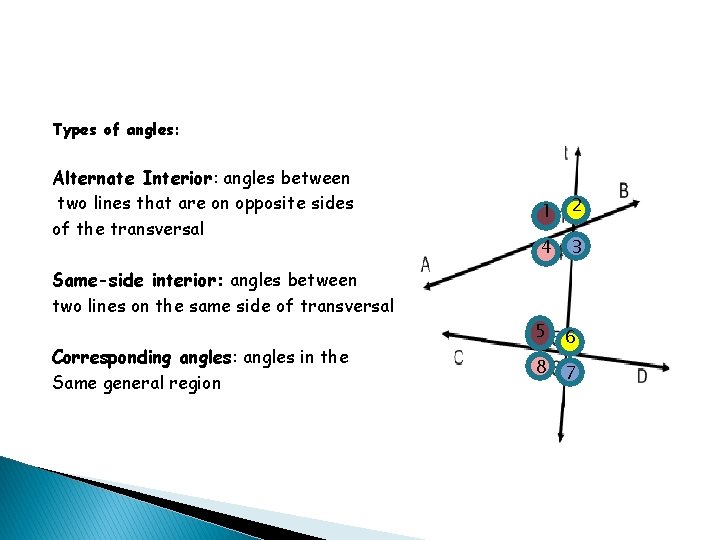 Types of angles:

Alternate Interior: angles between two lines that are on opposite sides of the transversal

Same-side interior: angles between two lines on the same side of transversal

Corresponding angles: angles in the Same general region

t
B
1
2
4
3
A
5
6
C
8
7
D